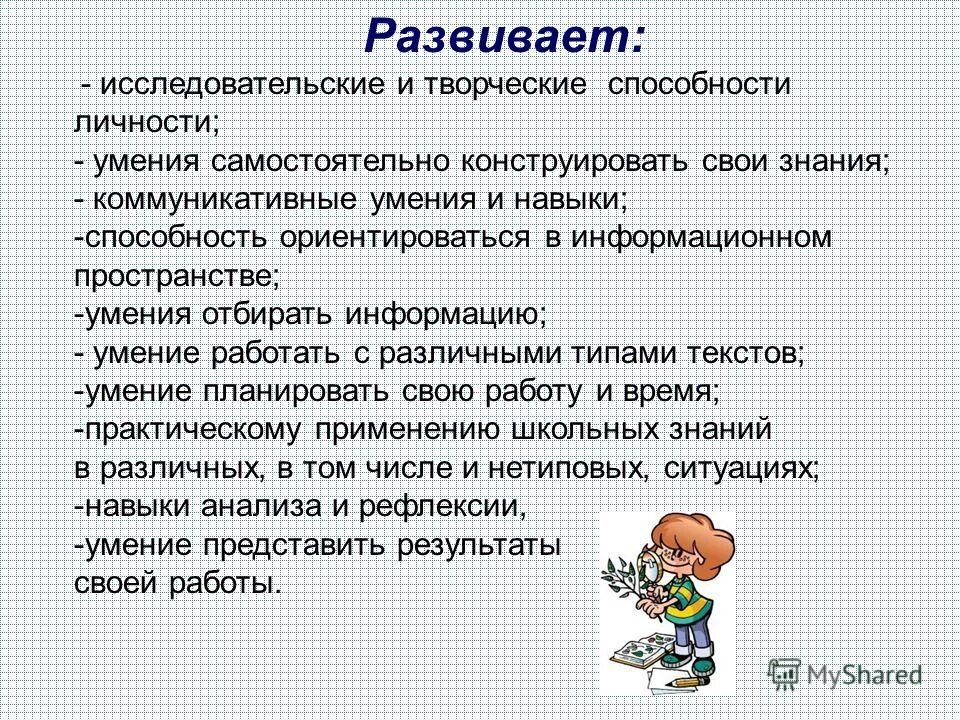 Развивает:

- исследовательские и творческие способности личности;
- умения самостоятельно конструировать свои знания;
- коммуникативные умения и навыки;
-способность ориентироваться в информационном пространстве;
-умения отбирать информацию;
- умение работать с различными типами текстов;
-умение планировать свою работу и время;
-практическому применению школьных знаний в различных, в том числе и нетиповых, ситуациях;
-навыки анализа и рефлексии,
-умение представить результаты своей работы.

MyShared